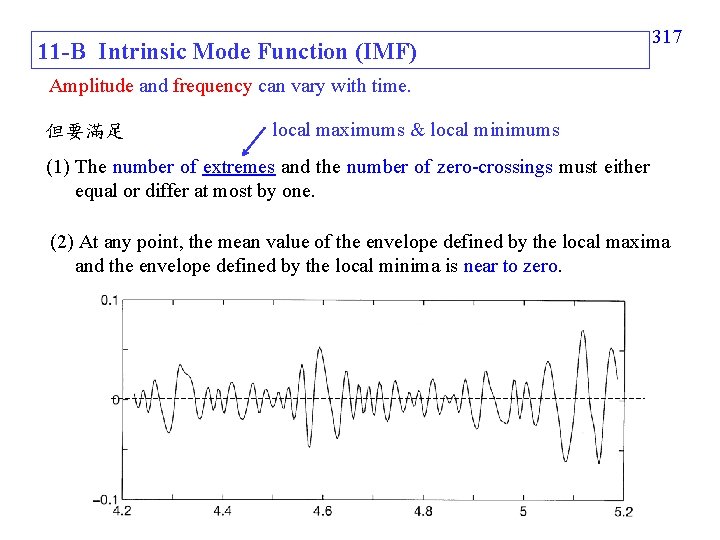 317

11-B Intrinsic Mode Function (IMF)

Amplitude and frequency can vary with time.

但要滿足

local maximums & local minimums

(1) The number of extremes and the number of zero-crossings must either equal or differ at most by one.

(2) At any point, the mean value of the envelope defined by the local maxima and the envelope defined by the local minima is near to zero.

0.1
0
−0.1
4.2 4.4 4.6 4.8 5 5.2